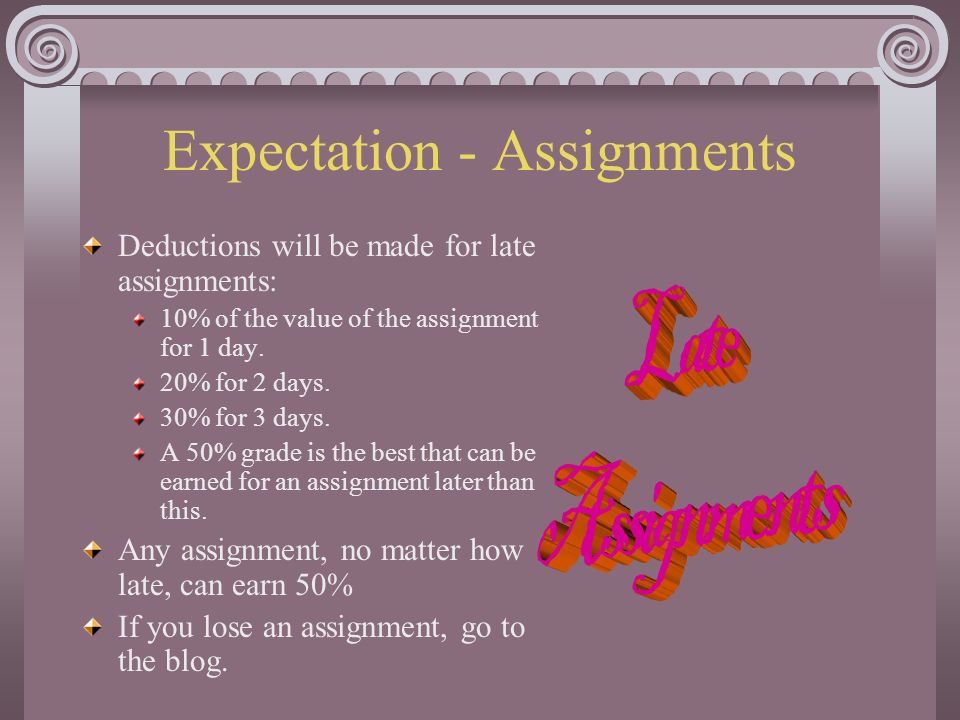 Expectation - Assignments

Deductions will be made for late assignments:

10% of the value of the assignment for 1 day.

20% for 2 days.

30% for 3 days.

A 50% grade is the best that can be earned for an assignment later than this.

Any assignment, no matter how late, can earn 50%

If you lose an assignment, go to the blog.

Late Assignments